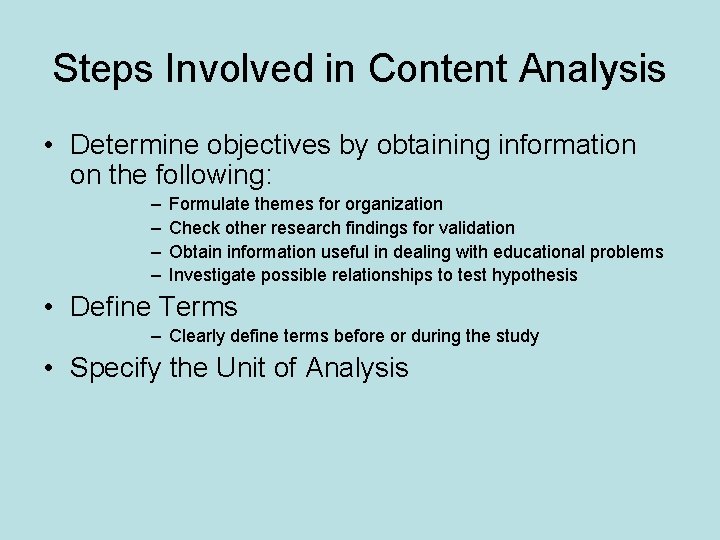 Steps Involved in Content Analysis

• Determine objectives by obtaining information on the following:
– Formulate themes for organization
– Check other research findings for validation
– Obtain information useful in dealing with educational problems
– Investigate possible relationships to test hypothesis

• Define Terms
– Clearly define terms before or during the study

• Specify the Unit of Analysis